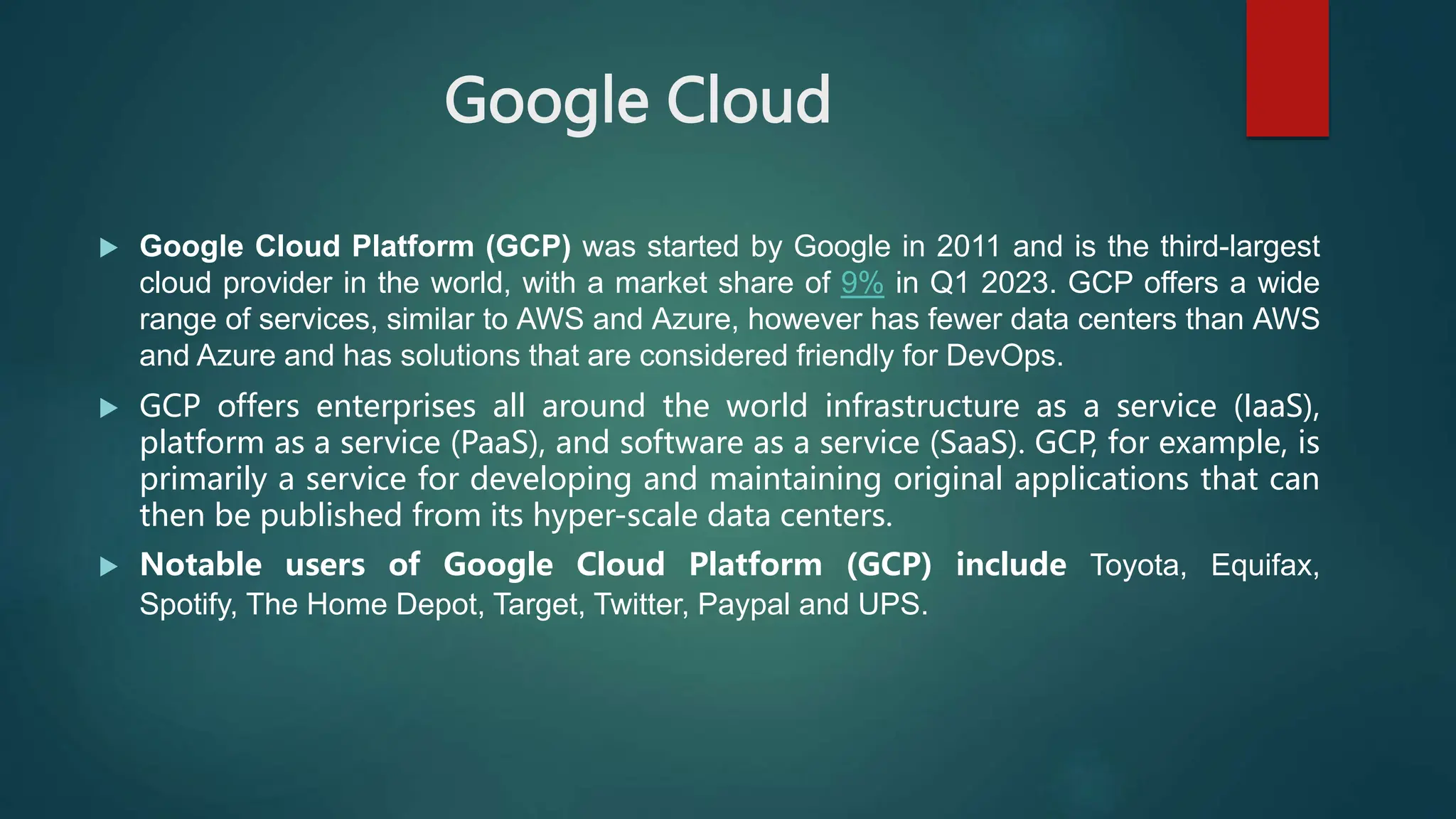 Google Cloud

Google Cloud Platform (GCP) was started by Google in 2011 and is the third-largest cloud provider in the world, with a market share of 9% in Q1 2023. GCP offers a wide range of services, similar to AWS and Azure, however has fewer data centers than AWS and Azure and has solutions that are considered friendly for DevOps.

GCP offers enterprises all around the world infrastructure as a service (IaaS), platform as a service (PaaS), and software as a service (SaaS). GCP, for example, is primarily a service for developing and maintaining original applications that can then be published from its hyper-scale data centers.

Notable users of Google Cloud Platform (GCP) include Toyota, Equifax, Spotify, The Home Depot, Target, Twitter, Paypal and UPS.